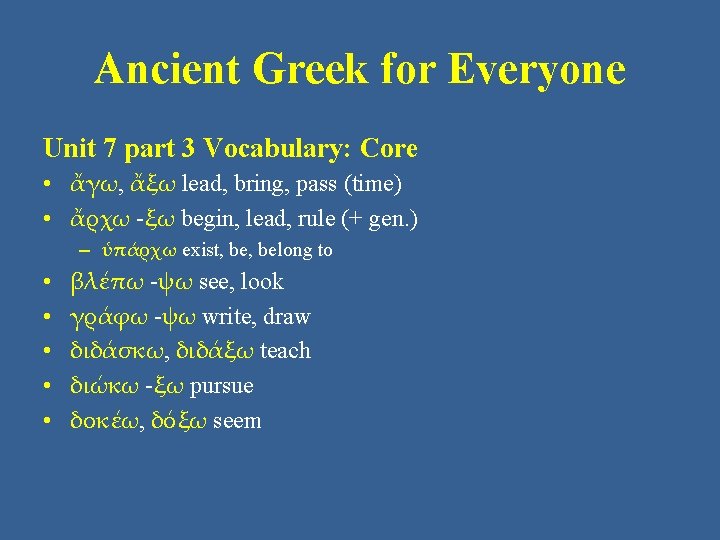 Ancient Greek for Everyone

Unit 7 part 3 Vocabulary: Core

• ἄγω, ἄξω lead, bring, pass (time)
• ἄρχω -ξω begin, lead, rule (+ gen.)
  – ὑπάρχω exist, be, belong to
• βλέπω -ψω see, look
• γράφω -ψω write, draw
• διδάσκω, διδάξω teach
• διώκω -ξω pursue
• δοκέω, δόξω seem